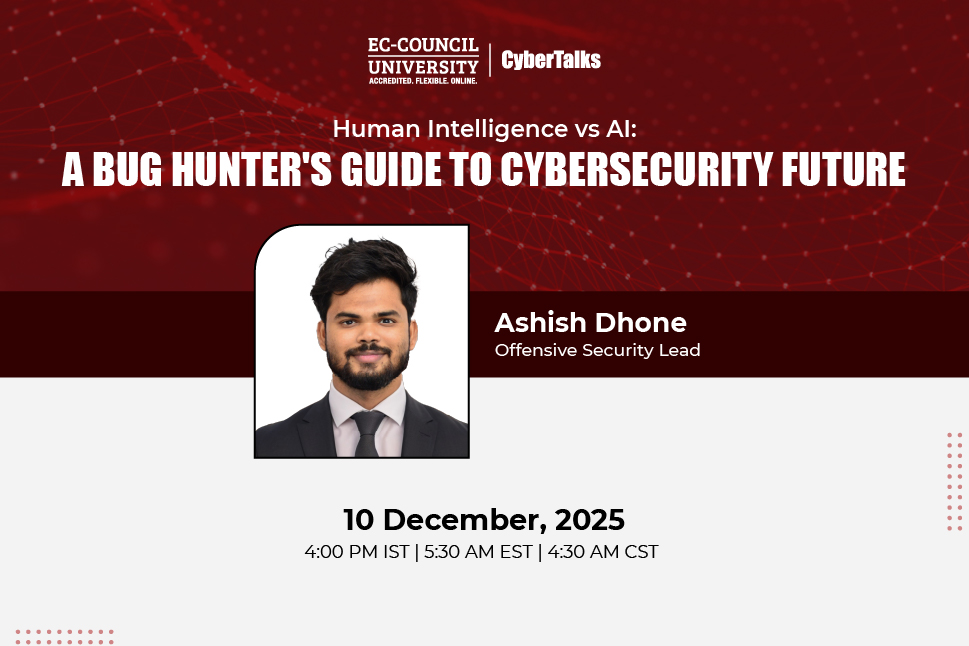 EC-COUNCIL UNIVERSITY
ACCREDITED. FLEXIBLE. ONLINE.
CyberTalks

Human Intelligence vs AI:
A BUG HUNTER'S GUIDE TO CYBERSECURITY FUTURE

Ashish Dhone
Offensive Security Lead

10 December, 2025
4:00 PM IST | 5:30 AM EST | 4:30 AM CST